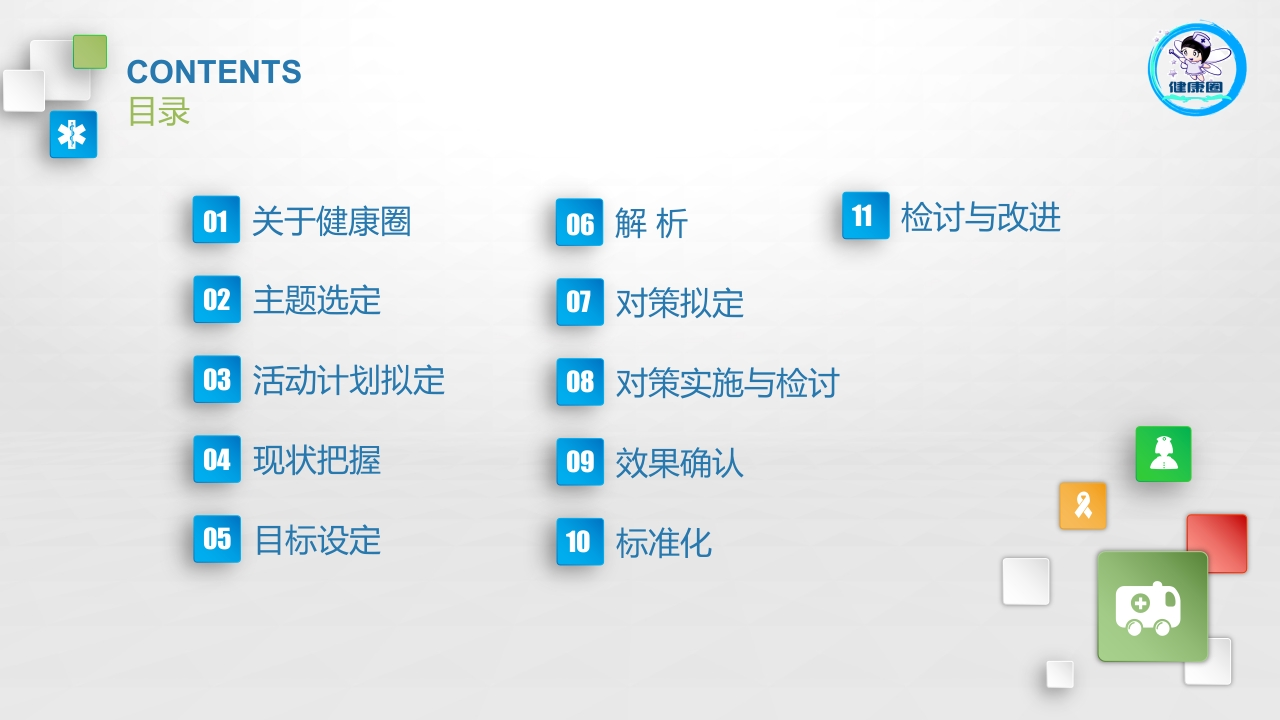 CONTENTS
目录

健康圈

01 关于健康圈
02 主题选定
03 活动计划拟定
04 现状把握
05 目标设定

06 解 析
07 对策拟定
08 对策实施与检讨
09 效果确认
10 标准化

11 检讨与改进